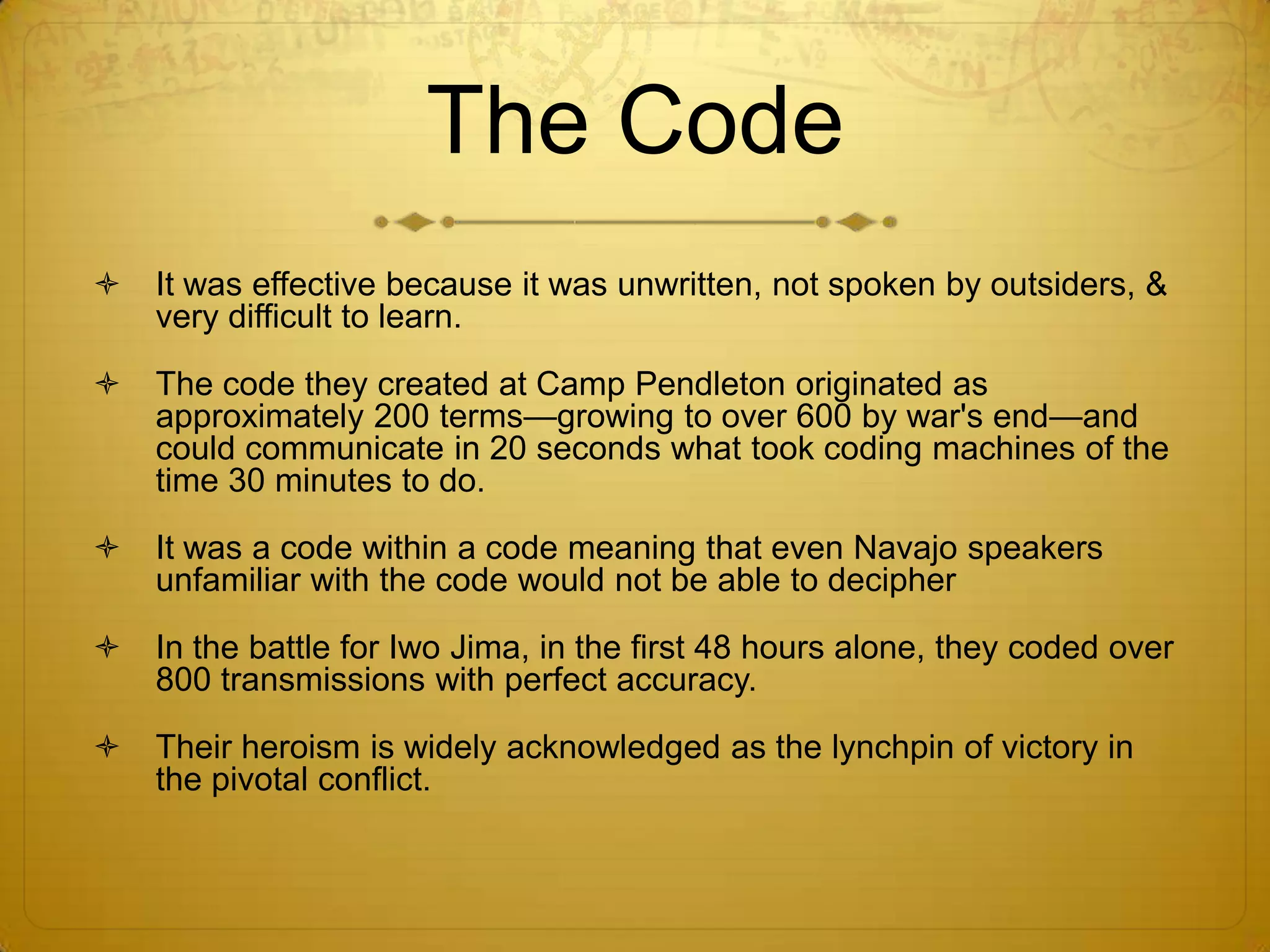 The Code

It was effective because it was unwritten, not spoken by outsiders, & very difficult to learn.

The code they created at Camp Pendleton originated as approximately 200 terms—growing to over 600 by war's end—and could communicate in 20 seconds what took coding machines of the time 30 minutes to do.

It was a code within a code meaning that even Navajo speakers unfamiliar with the code would not be able to decipher

In the battle for Iwo Jima, in the first 48 hours alone, they coded over 800 transmissions with perfect accuracy.

Their heroism is widely acknowledged as the lynchpin of victory in the pivotal conflict.